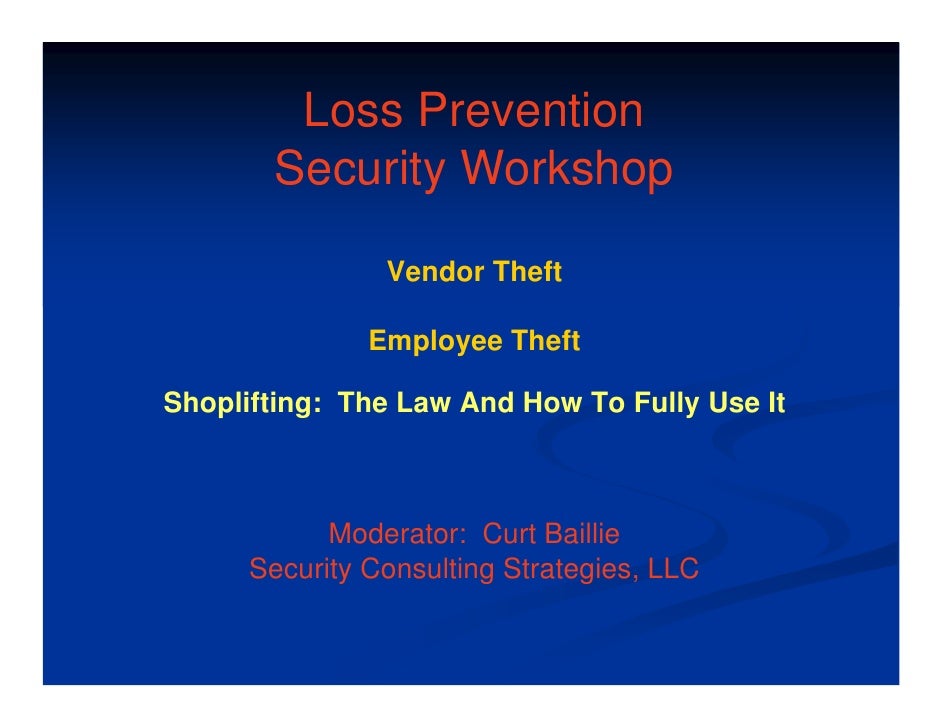 Loss Prevention
Security Workshop

Vendor Theft

Employee Theft

Shoplifting: The Law And How To Fully Use It

Moderator: Curt Baillie
Security Consulting Strategies, LLC